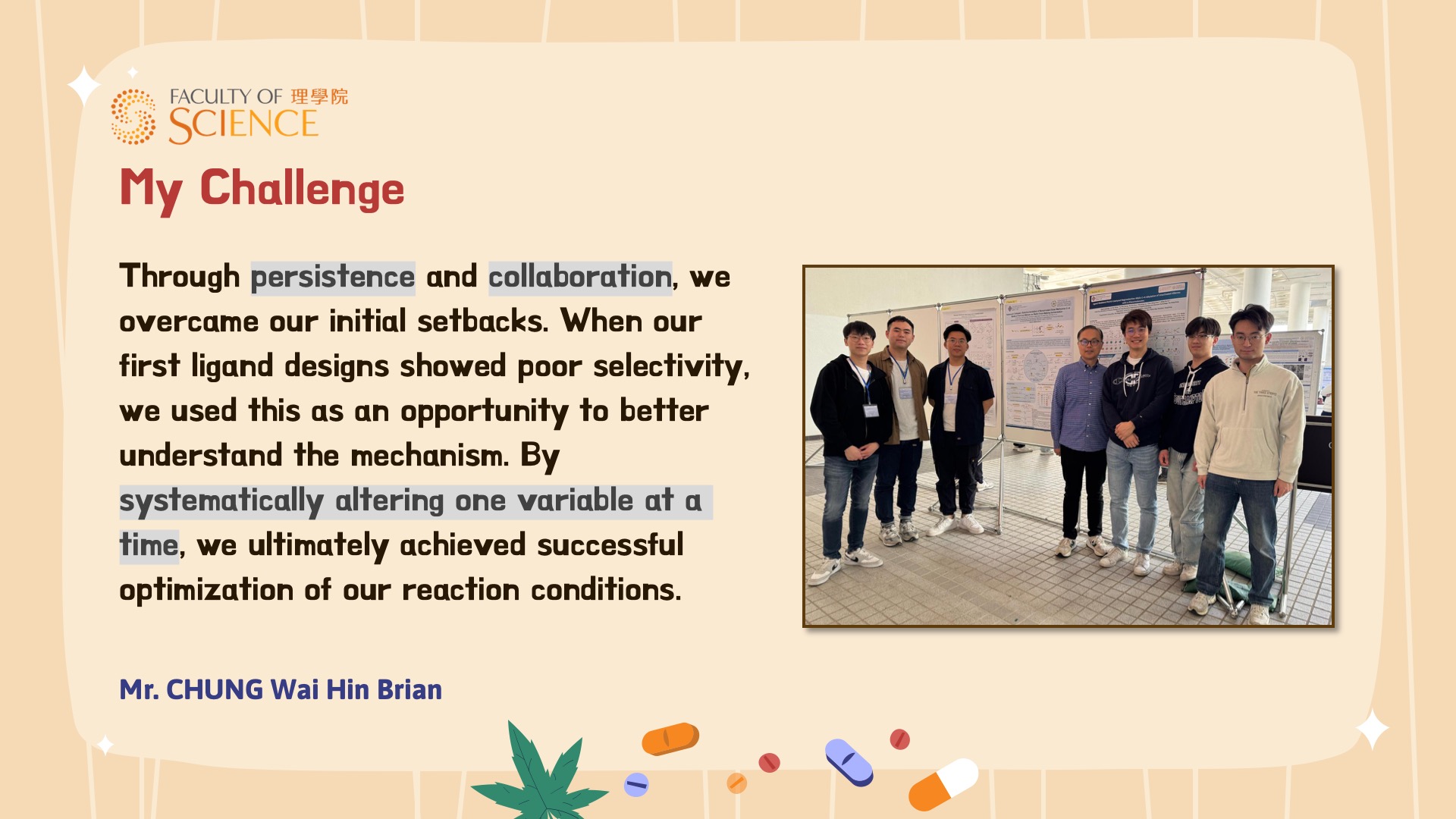 FACULTY OF 理學院
SCIENCE

My Challenge

Through persistence and collaboration, we overcame our initial setbacks. When our first ligand designs showed poor selectivity, we used this as an opportunity to better understand the mechanism. By systematically altering one variable at a time, we ultimately achieved successful optimization of our reaction conditions.

Mr. CHUNG Wai Hin Brian